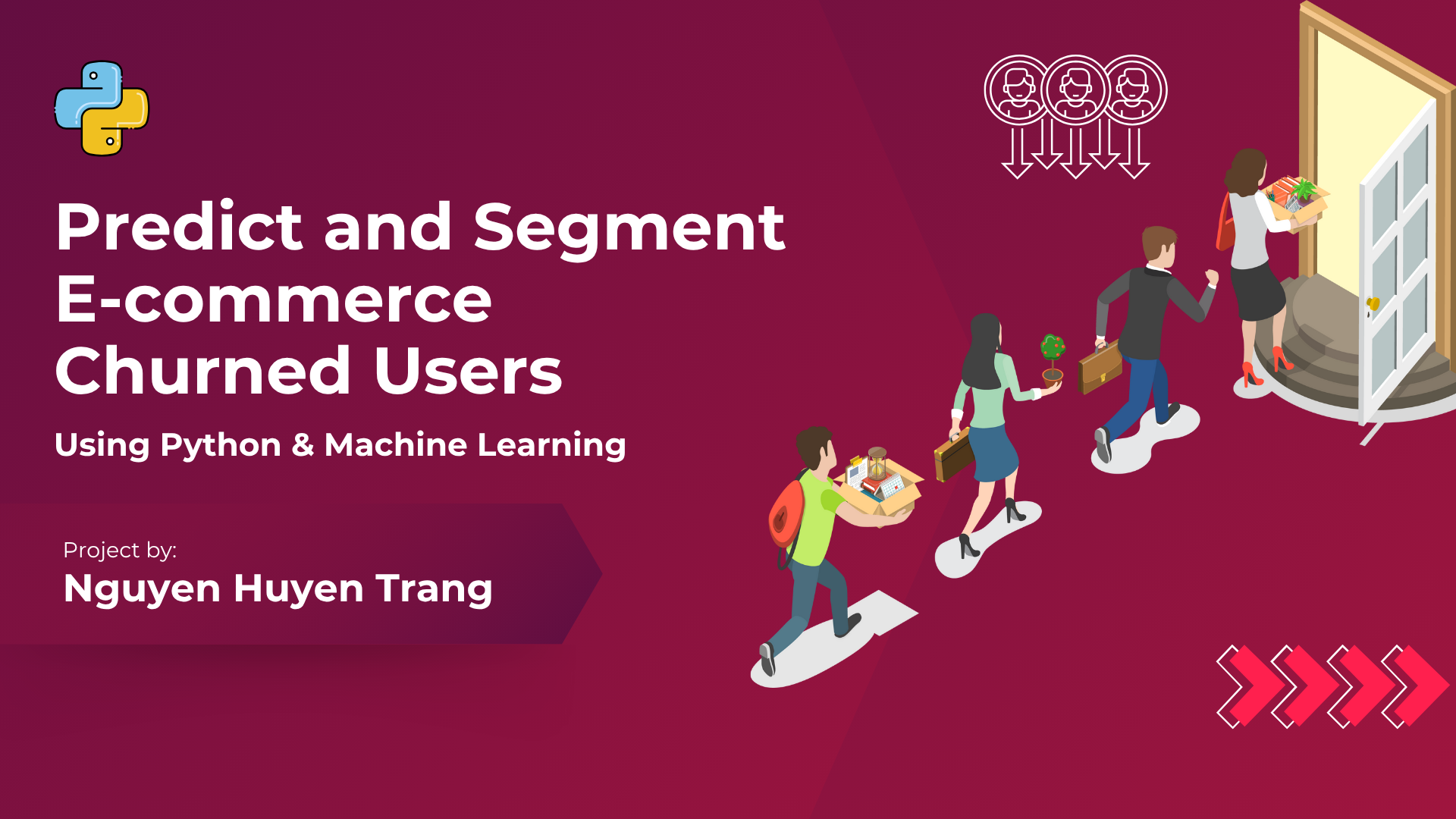 Predict and Segment E-commerce Churned Users

Using Python & Machine Learning

Project by:
Nguyen Huyen Trang